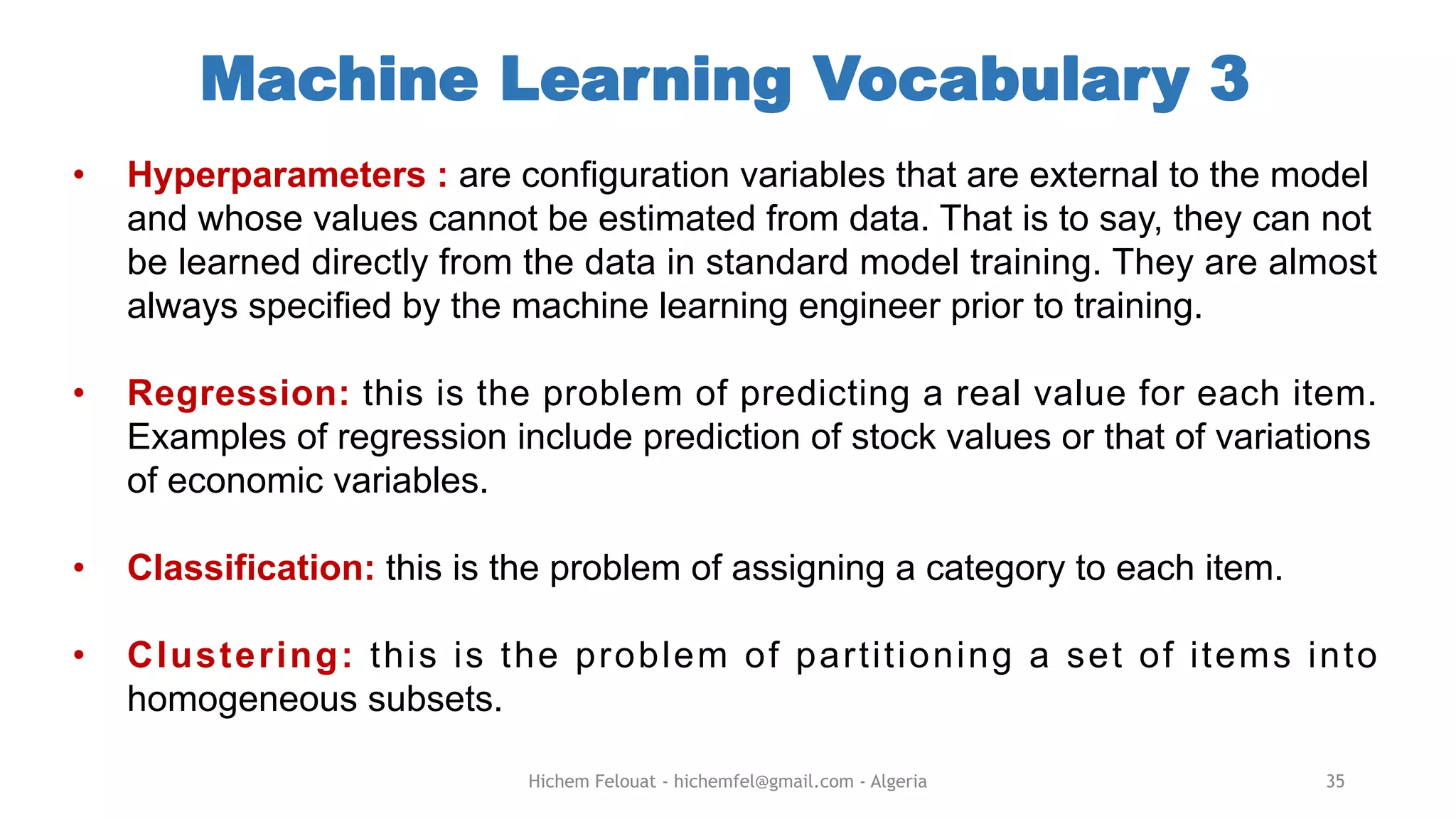 Machine Learning Vocabulary 3

• Hyperparameters : are configuration variables that are external to the model and whose values cannot be estimated from data. That is to say, they can not be learned directly from the data in standard model training. They are almost always specified by the machine learning engineer prior to training.

• Regression: this is the problem of predicting a real value for each item. Examples of regression include prediction of stock values or that of variations of economic variables.

• Classification: this is the problem of assigning a category to each item.

• Clustering: this is the problem of partitioning a set of items into homogeneous subsets.

Hichem Felouat - hichemfel@gmail.com - Algeria

35